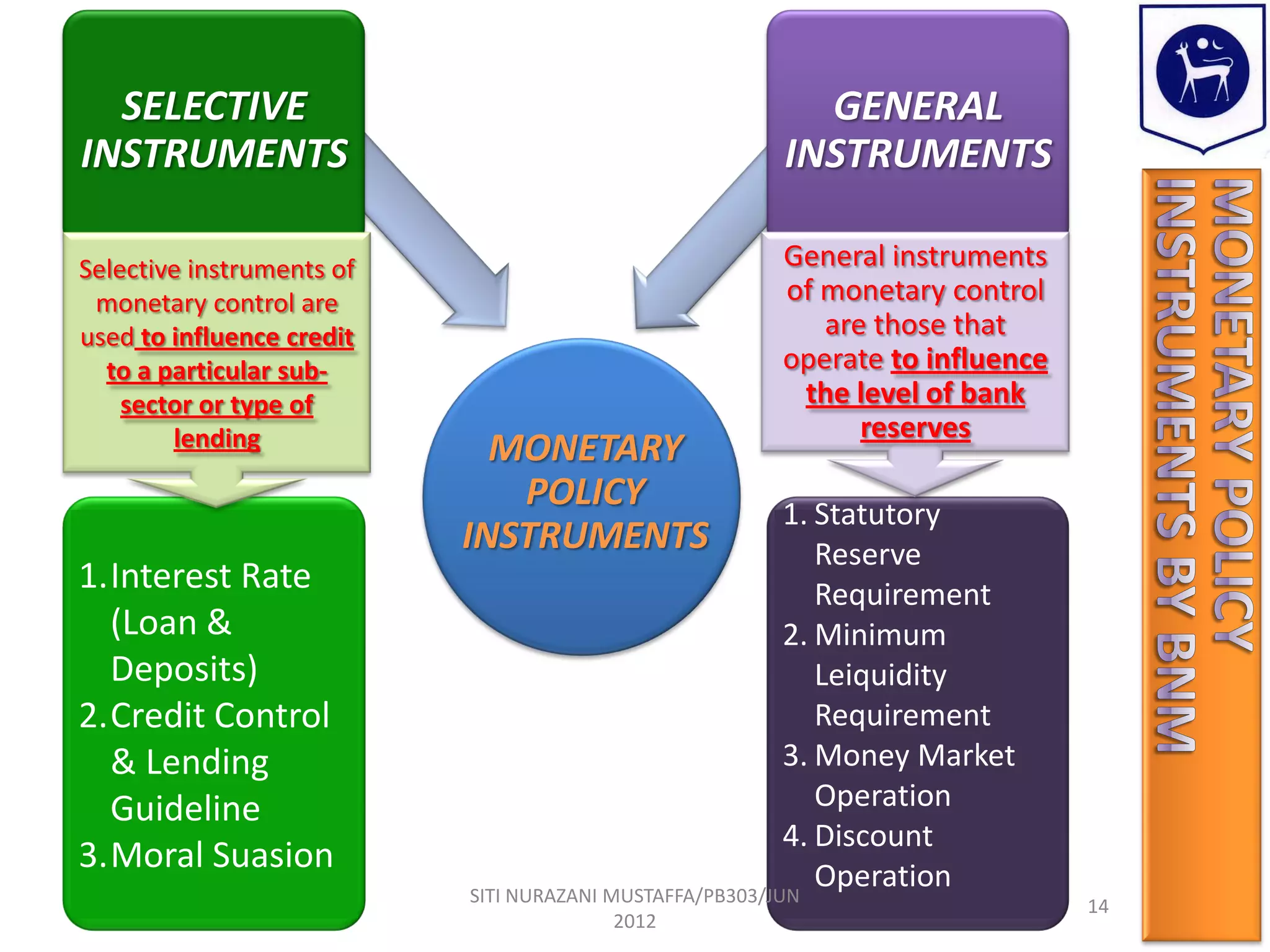 SELECTIVE INSTRUMENTS

Selective instruments of monetary control are used to influence credit to a particular sub-sector or type of lending

1. Interest Rate (Loan & Deposits)
2. Credit Control & Lending Guideline
3. Moral Suasion

MONETARY POLICY INSTRUMENTS

GENERAL INSTRUMENTS

General instruments of monetary control are those that operate to influence the level of bank reserves

1. Statutory Reserve Requirement
2. Minimum Leiquidity Requirement
3. Money Market Operation
4. Discount Operation

MONETARY POLICY INSTRUMENTS BY BNM

SITI NURAZANI MUSTAFFA/PB303/JUN 2012

14